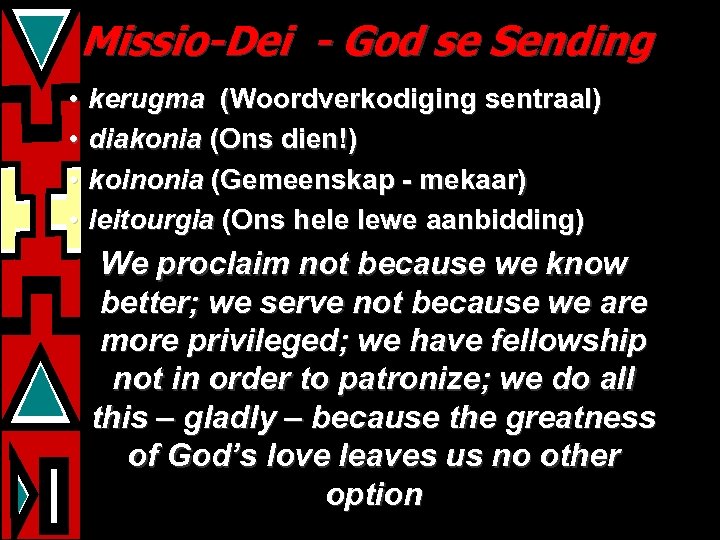 Missio-Dei - God se Sending

• kerugma (Woordverkodiging sentraal)
• diakonia (Ons dien!)
• koinonia (Gemeenskap - mekaar)
• leitourgia (Ons hele lewe aanbidding)

We proclaim not because we know better; we serve not because we are more privileged; we have fellowship not in order to patronize; we do all this – gladly – because the greatness of God's love leaves us no other option